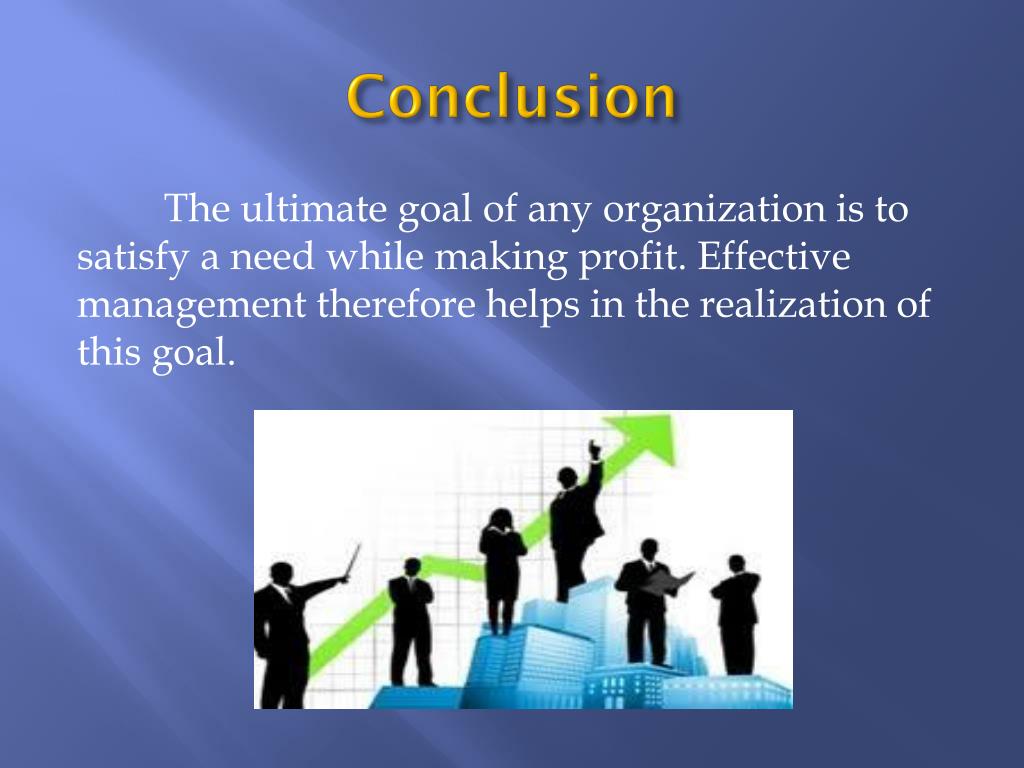 Conclusion

The ultimate goal of any organization is to satisfy a need while making profit. Effective management therefore helps in the realization of this goal.